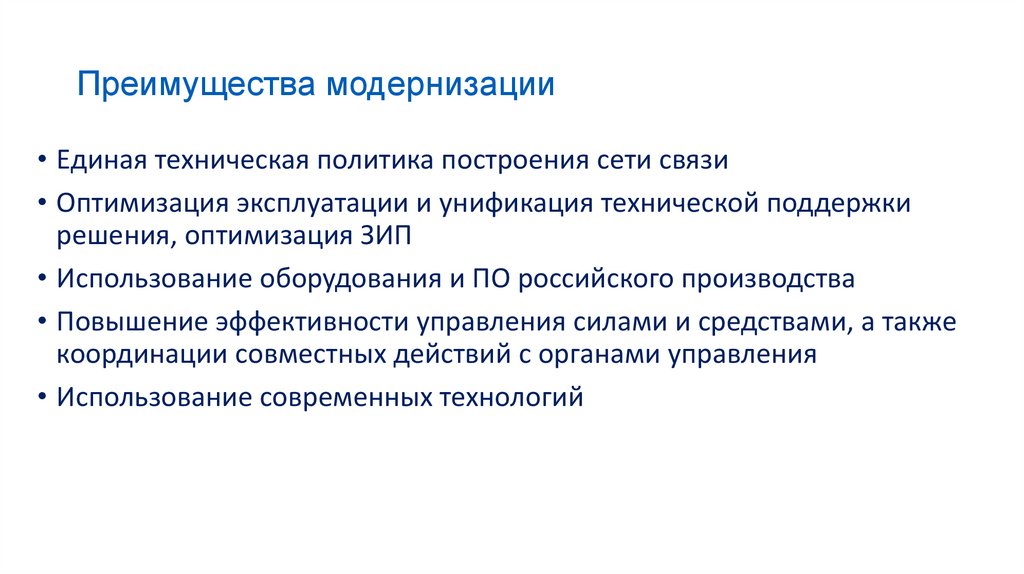 Преимущества модернизации

• Единая техническая политика построения сети связи
• Оптимизация эксплуатации и унификация технической поддержки решения, оптимизация ЗИП
• Использование оборудования и ПО российского производства
• Повышение эффективности управления силами и средствами, а также координации совместных действий с органами управления
• Использование современных технологий